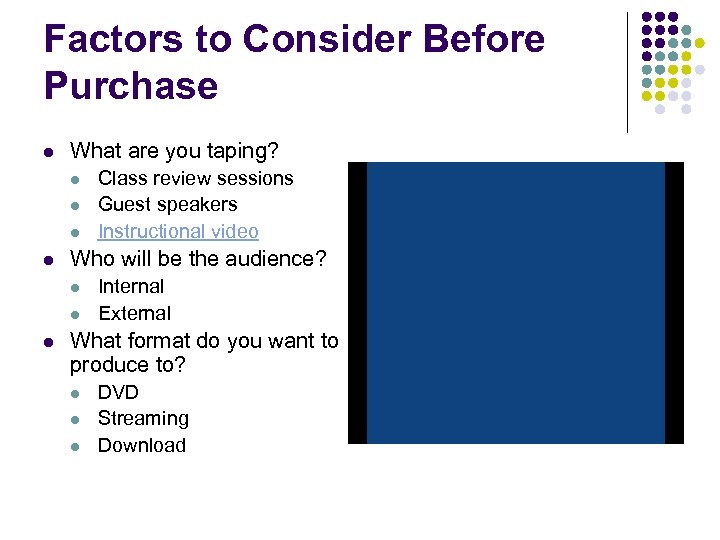 Factors to Consider Before Purchase

- What are you taping?
  - Class review sessions
  - Guest speakers
  - Instructional video
- Who will be the audience?
  - Internal
  - External
- What format do you want to produce to?
  - DVD
  - Streaming
  - Download